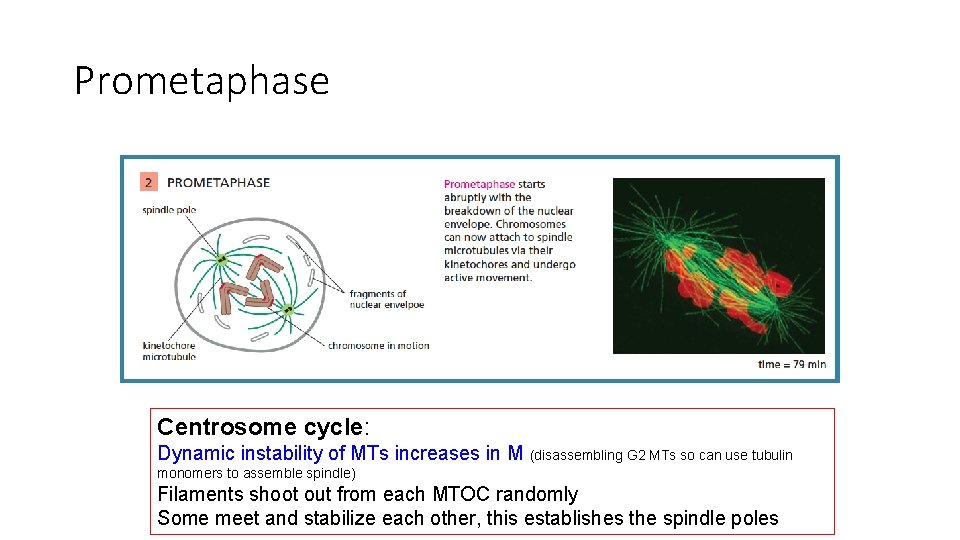 Prometaphase

2 PROMETAPHASE

spindle pole

fragments of nuclear envelpoe

kinetochore microtubule

chromosome in motion

Prometaphase starts abruptly with the breakdown of the nuclear envelope. Chromosomes can now attach to spindle microtubules via their kinetochores and undergo active movement.

time = 79 min

Centrosome cycle:
Dynamic instability of MTs increases in M (disassembling G2 MTs so can use tubulin monomers to assemble spindle)
Filaments shoot out from each MTOC randomly
Some meet and stabilize each other, this establishes the spindle poles